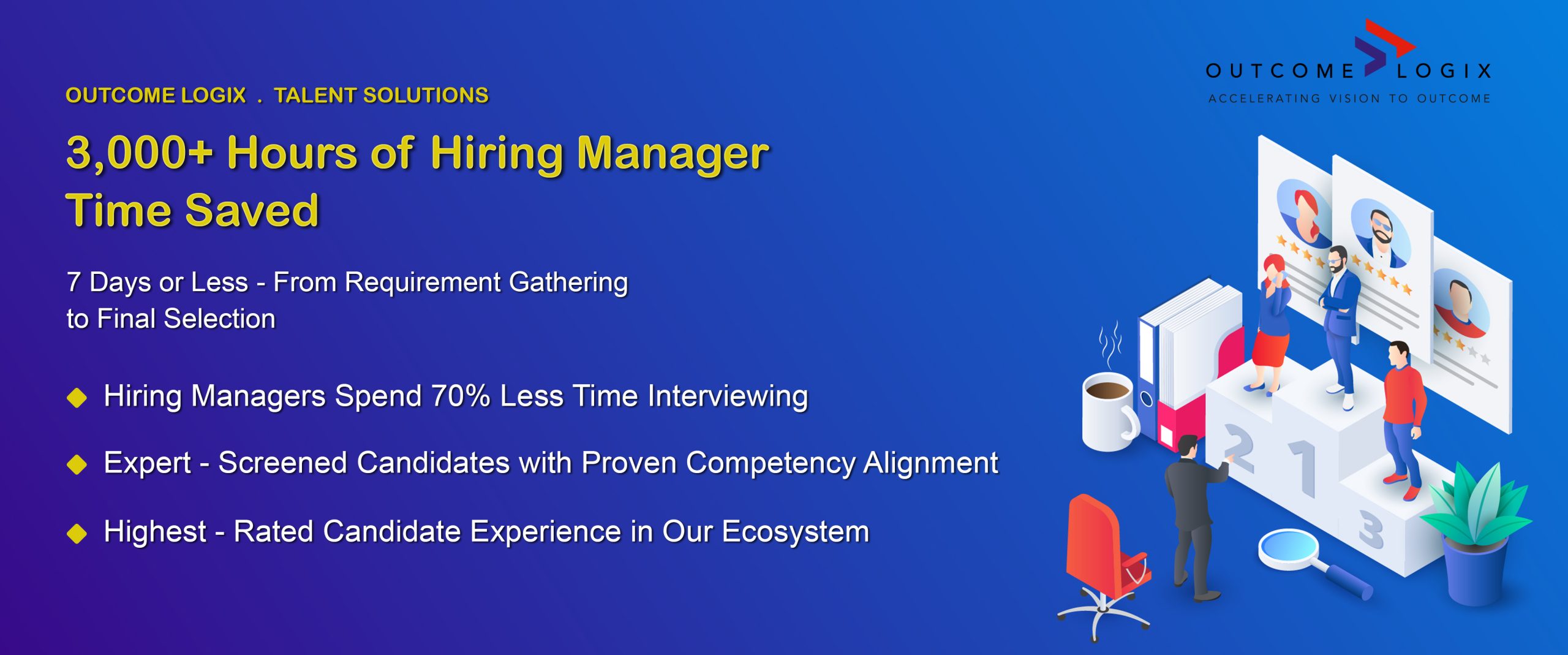 OUTCOME LOGIX
ACCELERATING VISION TO OUTCOME

OUTCOME LOGIX . TALENT SOLUTIONS

3,000+ Hours of Hiring Manager Time Saved

7 Days or Less - From Requirement Gathering to Final Selection

Hiring Managers Spend 70% Less Time Interviewing

Expert - Screened Candidates with Proven Competency Alignment

Highest - Rated Candidate Experience in Our Ecosystem

2
1
3